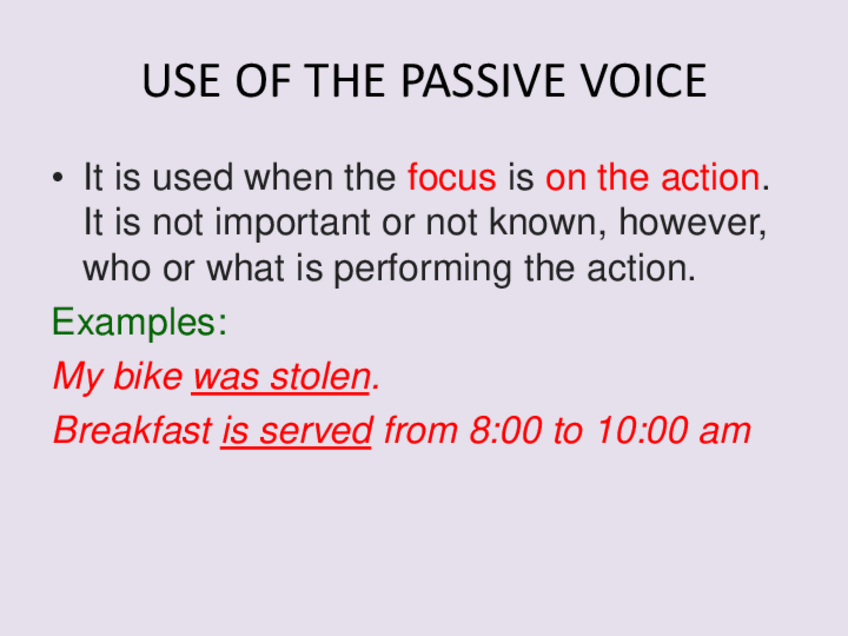 USE OF THE PASSIVE VOICE

• It is used when the focus is on the action. It is not important or not known, however, who or what is performing the action.

Examples:

My bike was stolen.

Breakfast is served from 8:00 to 10:00 am